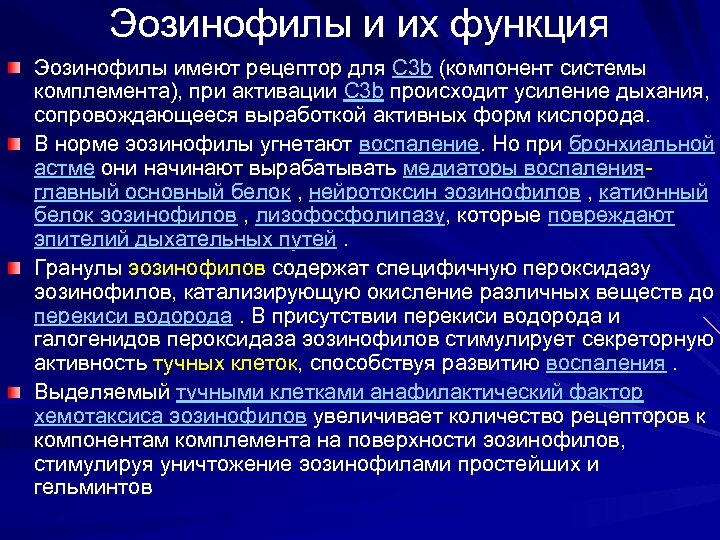 Эозинофилы и их функция

Эозинофилы имеют рецептор для C3b (компонент системы комплемента), при активации C3b происходит усиление дыхания, сопровождающееся выработкой активных форм кислорода.

В норме эозинофилы угнетают воспаление. Но при бронхиальной астме они начинают вырабатывать медиаторы воспаления- главный основный белок , нейротоксин эозинофилов , катионный белок эозинофилов , лизофосфолипазу, которые повреждают эпителий дыхательных путей .

Гранулы эозинофилов содержат специфичную пероксидазу эозинофилов, катализирующую окисление различных веществ до перекиси водорода . В присутствии перекиси водорода и галогенидов пероксидаза эозинофилов стимулирует секреторную активность тучных клеток, способствуя развитию воспаления .

Выделяемый тучными клетками анафилактический фактор хемотаксиса эозинофилов увеличивает количество рецепторов к компонентам комплемента на поверхности эозинофилов, стимулируя уничтожение эозинофилами простейших и гельминтов